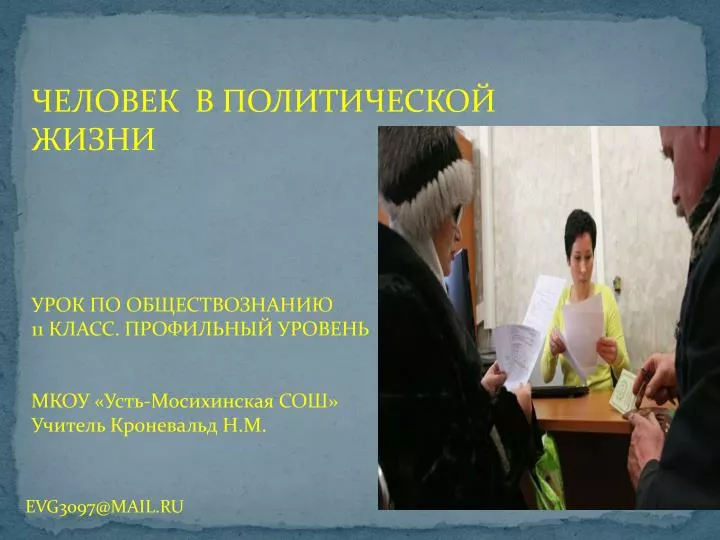 ЧЕЛОВЕК В ПОЛИТИЧЕСКОЙ ЖИЗНИ

УРОК ПО ОБЩЕСТВОЗНАНИЮ
11 КЛАСС. ПРОФИЛЬНЫЙ УРОВЕНЬ

МКОУ «Усть-Мосихинская СОШ»
Учитель Кроневальд Н.М.

EVG3097@MAIL.RU